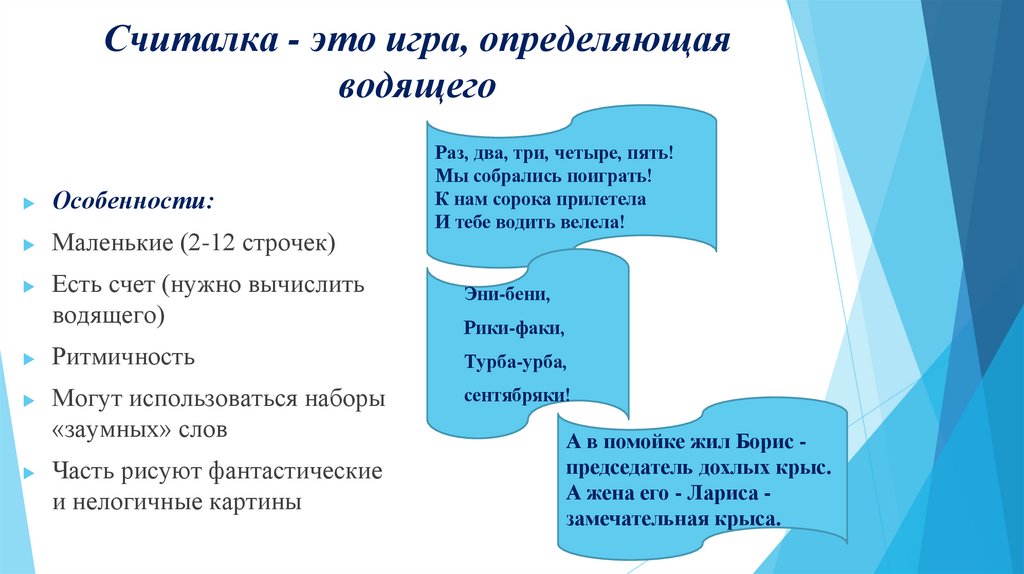 Считалка - это игра, определяющая водящего

Особенности:

Маленькие (2-12 строчек)

Есть счет (нужно вычислить водящего)

Ритмичность

Могут использоваться наборы «заумных» слов

Часть рисуют фантастические и нелогичные картины

Раз, два, три, четыре, пять!
Мы собрались поиграть!
К нам сорока прилетела
И тебе водить велела!

Эни-бени,
Рики-факи,
Турба-урба,
сентябряки!

А в помойке жил Борис -
председатель дохлых крыс.
А жена его - Лариса -
замечательная крыса.